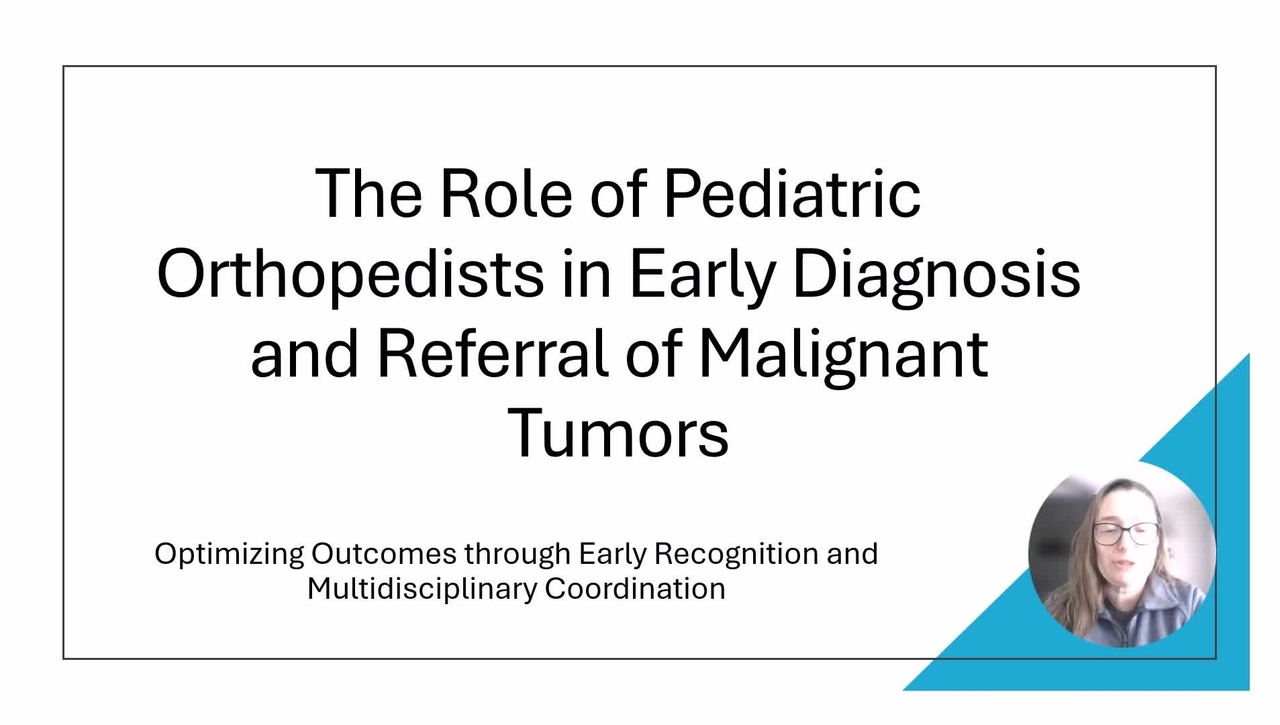 The Role of Pediatric Orthopedists in Early Diagnosis and Referral of Malignant Tumors

Optimizing Outcomes through Early Recognition and Multidisciplinary Coordination